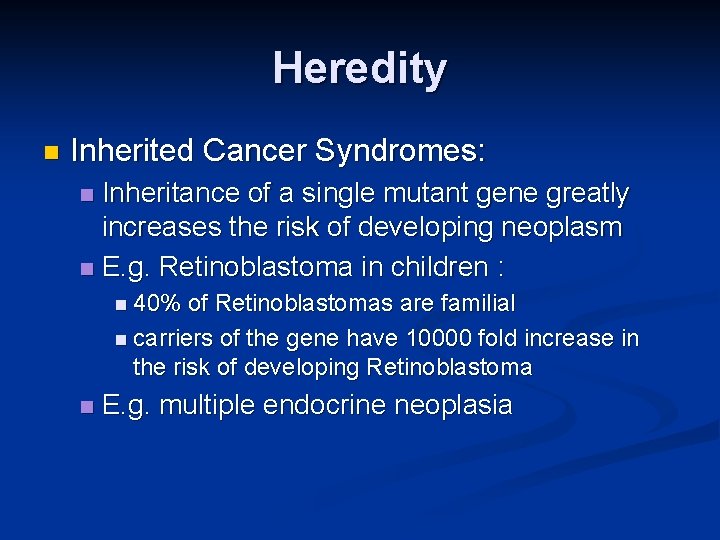 Heredity

Inherited Cancer Syndromes:

Inheritance of a single mutant gene greatly increases the risk of developing neoplasm

E.g. Retinoblastoma in children :

40% of Retinoblastomas are familial

carriers of the gene have 10000 fold increase in the risk of developing Retinoblastoma

E.g. multiple endocrine neoplasia